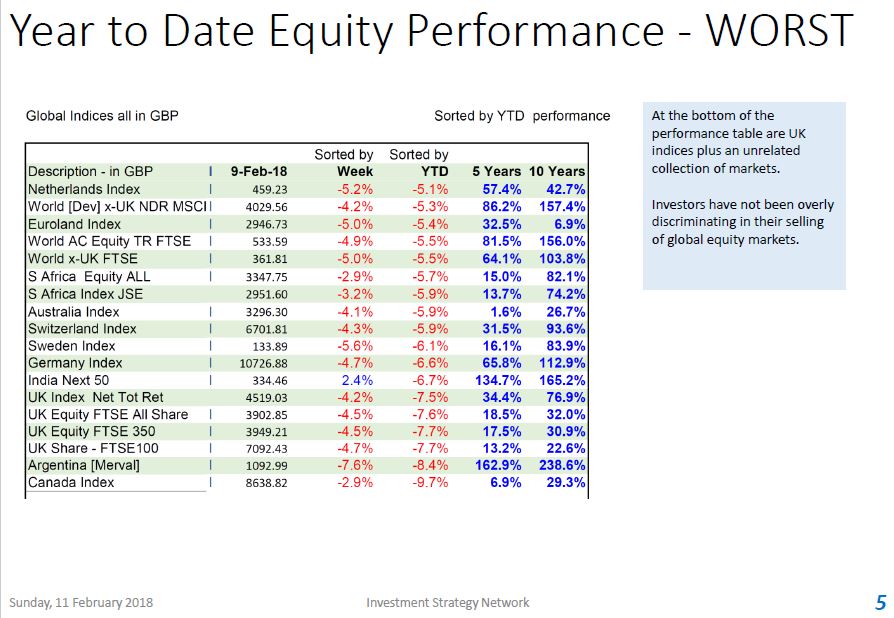 Year to Date Equity Performance - WORST

Global Indices all in GBP

Sorted by YTD performance

| Description - in GBP | 9-Feb-18 | Sorted by Week | Sorted by YTD | 5 Years | 10 Years |
|---|---|---|---|---|---|
| Netherlands Index | 459.23 | -5.2% | -5.1% | 57.4% | 42.7% |
| World [Dev] x-UK NDR MSCI | 4029.56 | -4.2% | -5.3% | 86.2% | 157.4% |
| Euroland Index | 2946.73 | -5.0% | -5.4% | 32.5% | 6.9% |
| World AC Equity TR FTSE | 533.59 | -4.9% | -5.5% | 81.5% | 156.0% |
| World x-UK FTSE | 361.81 | -5.0% | -5.5% | 64.1% | 103.8% |
| S Africa Equity ALL | 3347.75 | -2.9% | -5.7% | 15.0% | 82.1% |
| S Africa Index JSE | 2951.60 | -3.2% | -5.9% | 13.7% | 74.2% |
| Australia Index | 3296.30 | -4.1% | -5.9% | 1.6% | 26.7% |
| Switzerland Index | 6701.81 | -4.3% | -5.9% | 31.5% | 93.6% |
| Sweden Index | 133.89 | -5.6% | -6.1% | 16.1% | 83.9% |
| Germany Index | 10726.88 | -4.7% | -6.6% | 65.8% | 112.9% |
| India Next 50 | 334.46 | 2.4% | -6.7% | 134.7% | 165.2% |
| UK Index Net Tot Ret | 4519.03 | -4.2% | -7.5% | 34.4% | 76.9% |
| UK Equity FTSE All Share | 3902.85 | -4.5% | -7.6% | 18.5% | 32.0% |
| UK Equity FTSE 350 | 3949.21 | -4.5% | -7.7% | 17.5% | 30.9% |
| UK Share - FTSE100 | 7092.43 | -4.7% | -7.7% | 13.2% | 22.6% |
| Argentina [Merval] | 1092.99 | -7.6% | -8.4% | 162.9% | 238.6% |
| Canada Index | 8638.82 | -2.9% | -9.7% | 6.9% | 29.3% |

At the bottom of the performance table are UK indices plus an unrelated collection of markets.

Investors have not been overly discriminating in their selling of global equity markets.

Sunday, 11 February 2018

Investment Strategy Network

5